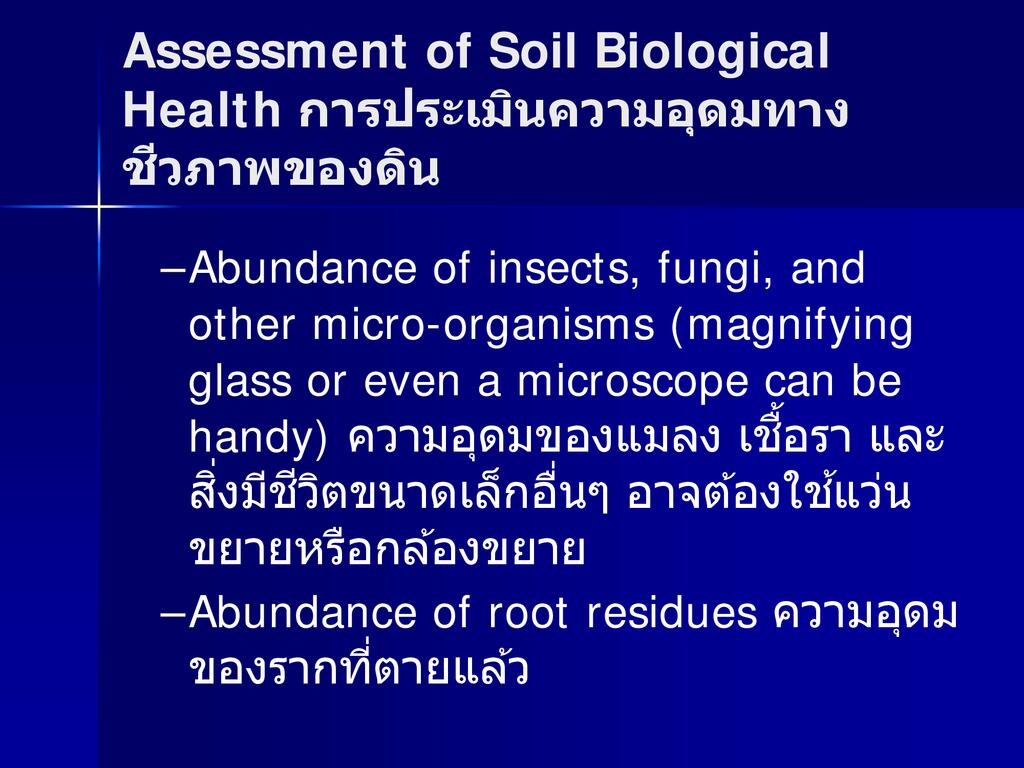 Assessment of Soil Biological Health การประเมินความอุดมทางชีวภาพของดิน

–Abundance of insects, fungi, and other micro-organisms (magnifying glass or even a microscope can be handy) ความอุดมของแมลง เชื้อรา และสิ่งมีชีวิตขนาดเล็กอื่นๆ อาจต้องใช้แว่นขยายหรือกล้องขยาย

–Abundance of root residues ความอุดมของรากที่ตายแล้ว